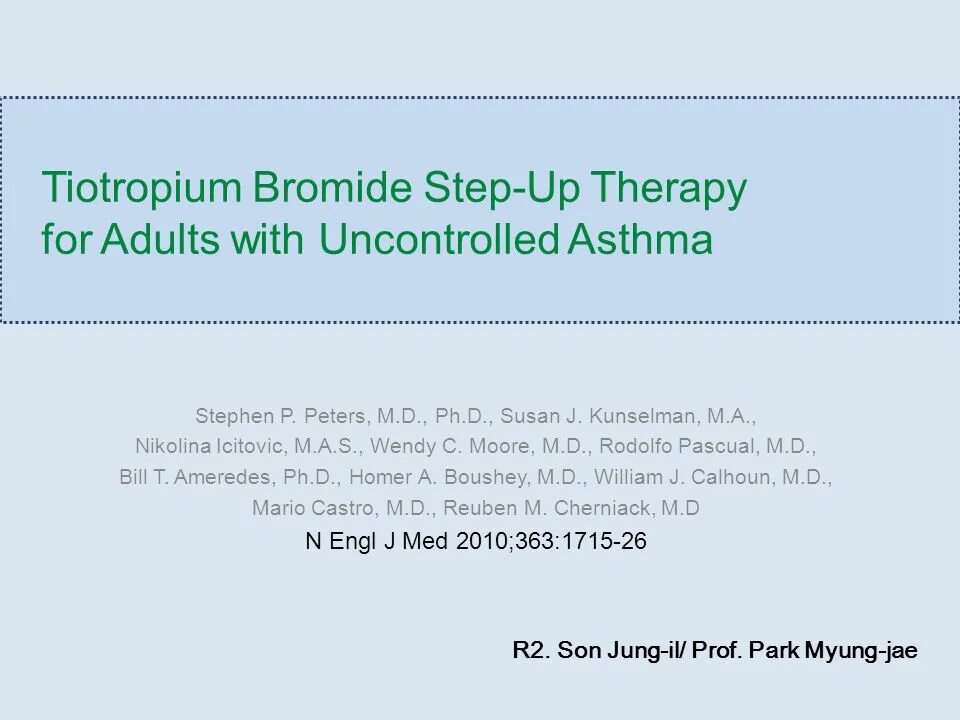 Tiotropium Bromide Step-Up Therapy for Adults with Uncontrolled Asthma

Stephen P. Peters, M.D., Ph.D., Susan J. Kunselman, M.A., Nikolina Icitovic, M.A.S., Wendy C. Moore, M.D., Rodolfo Pascual, M.D., Bill T. Ameredes, Ph.D., Homer A. Boushey, M.D., William J. Calhoun, M.D., Mario Castro, M.D., Reuben M. Cherniack, M.D

N Engl J Med 2010;363:1715-26

R2. Son Jung-il/ Prof. Park Myung-jae